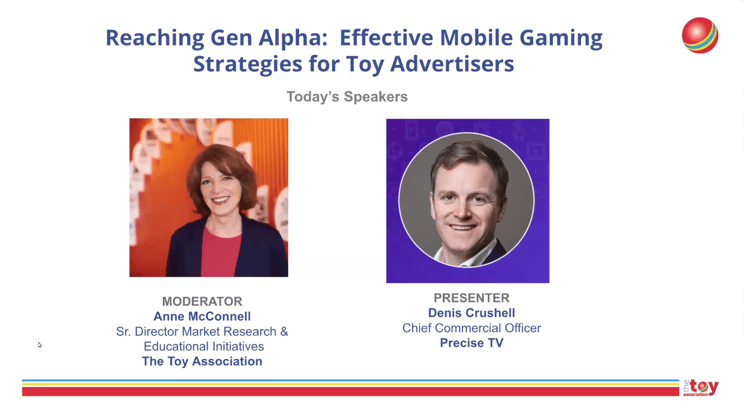 Reaching Gen Alpha: Effective Mobile Gaming Strategies for Toy Advertisers

Today's Speakers

MODERATOR
Anne McConnell
Sr. Director Market Research & Educational Initiatives
The Toy Association

PRESENTER
Denis Crushell
Chief Commercial Officer
Precise TV

the toy association